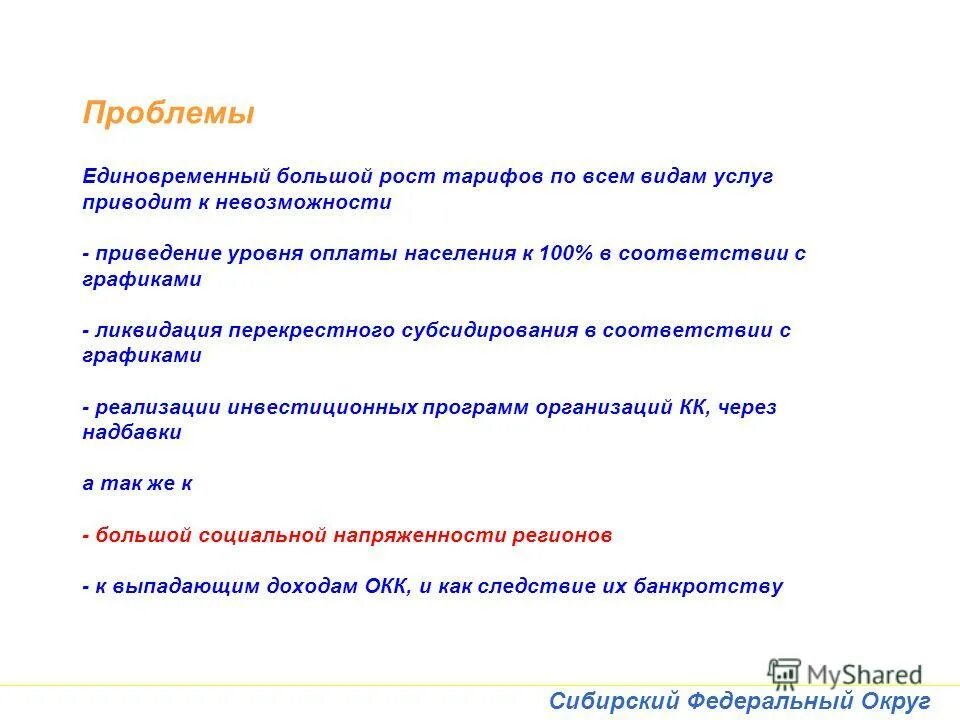 Проблемы

Единовременный большой рост тарифов по всем видам услуг приводит к невозможности

- приведение уровня оплаты населения к 100% в соответствии с графиками

- ликвидация перекрестного субсидирования в соответствии с графиками

- реализации инвестиционных программ организаций КК, через надбавки

а так же к

- большой социальной напряженности регионов

- к выпадающим доходам ОКК, и как следствие их банкротству

MyShared

Сибирский Федеральный Округ